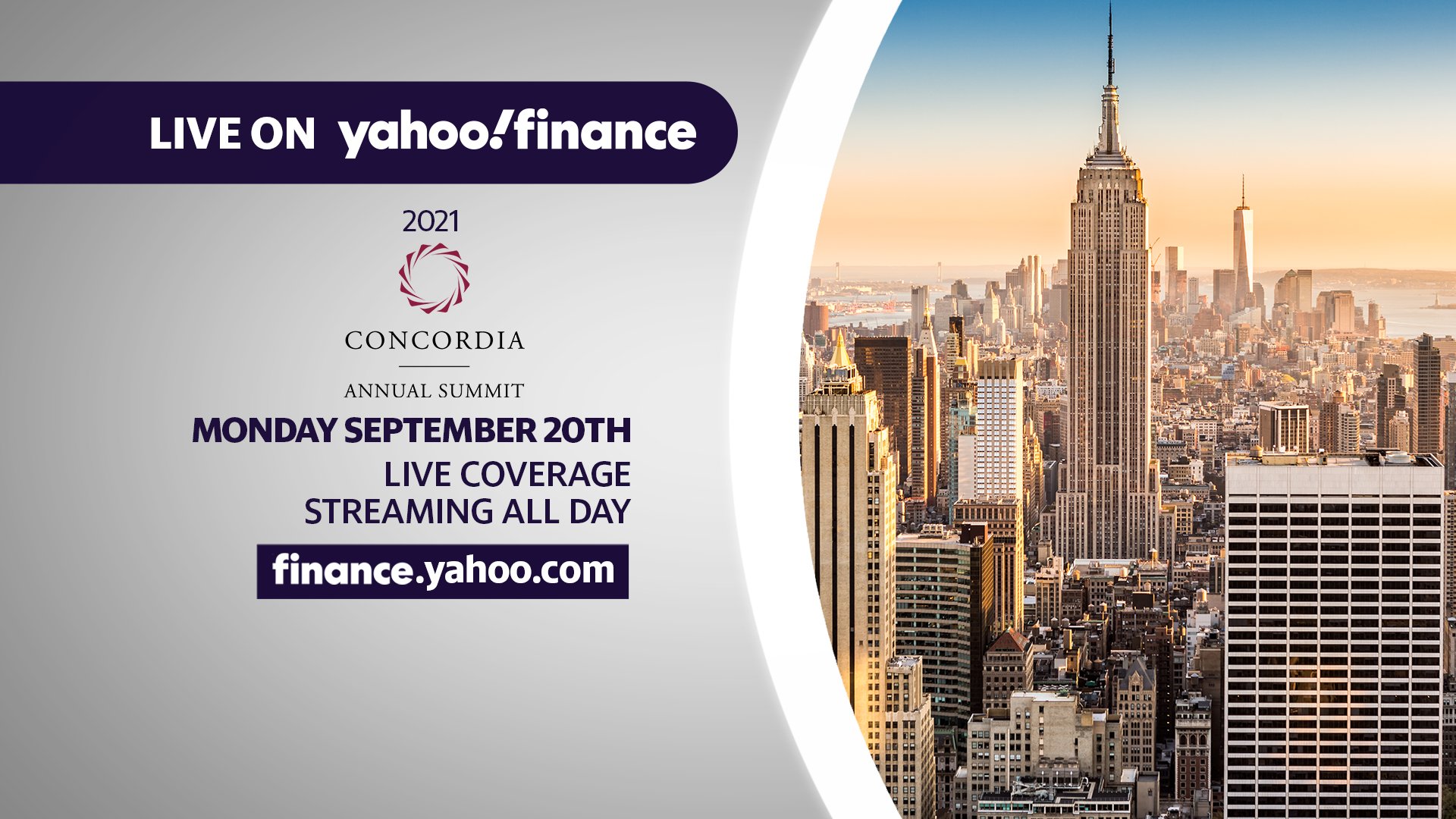 LIVE ON yahoo!finance

2021

CONCORDIA

ANNUAL SUMMIT

MONDAY SEPTEMBER 20TH

LIVE COVERAGE
STREAMING ALL DAY

finance.yahoo.com